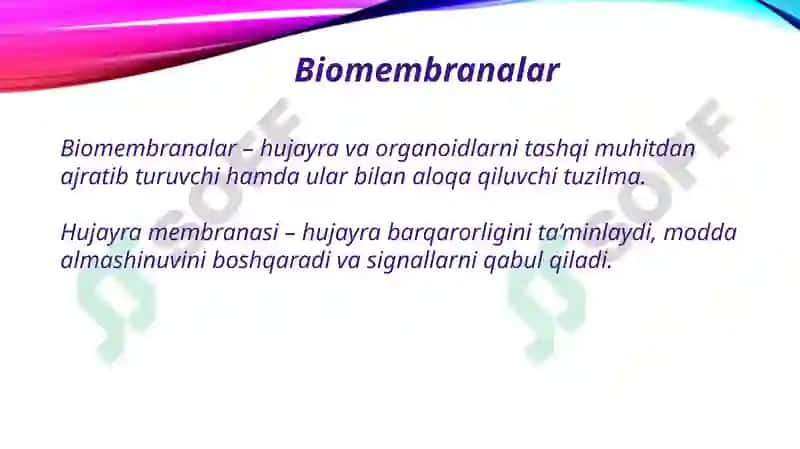 Biomembranalar

Biomembranalar – hujayra va organoidlarni tashqi muhitdan ajratib turuvchi hamda ular bilan aloqa qiluvchi tuzilma.

Hujayra membranasi – hujayra barqarorligini ta’minlaydi, modda almashinuvini boshqaradi va signallarni qabul qiladi.

SOFF

SOFF